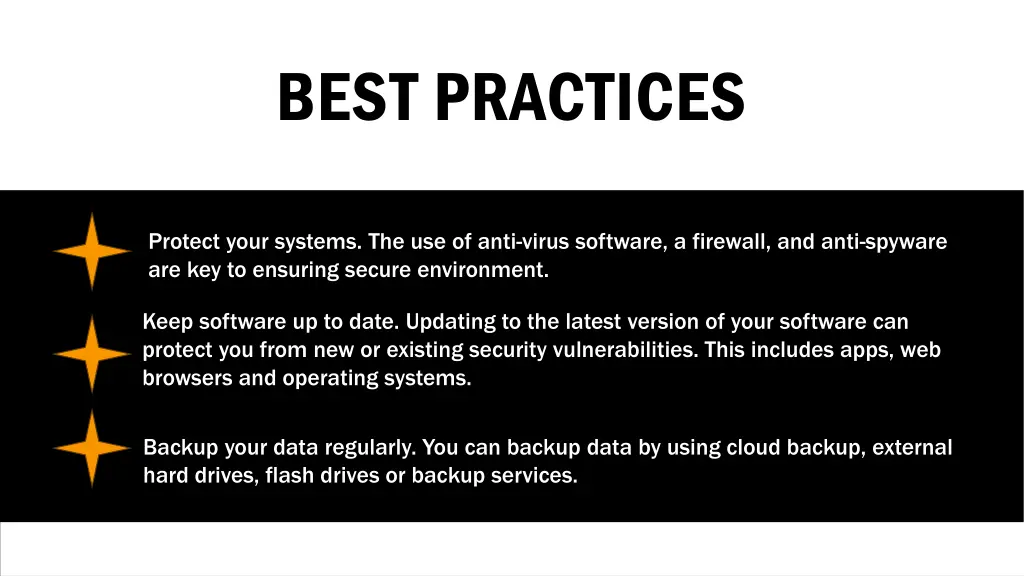 BEST PRACTICES

Protect your systems. The use of anti-virus software, a firewall, and anti-spyware are key to ensuring secure environment.

Keep software up to date. Updating to the latest version of your software can protect you from new or existing security vulnerabilities. This includes apps, web browsers and operating systems.

Backup your data regularly. You can backup data by using cloud backup, external hard drives, flash drives or backup services.